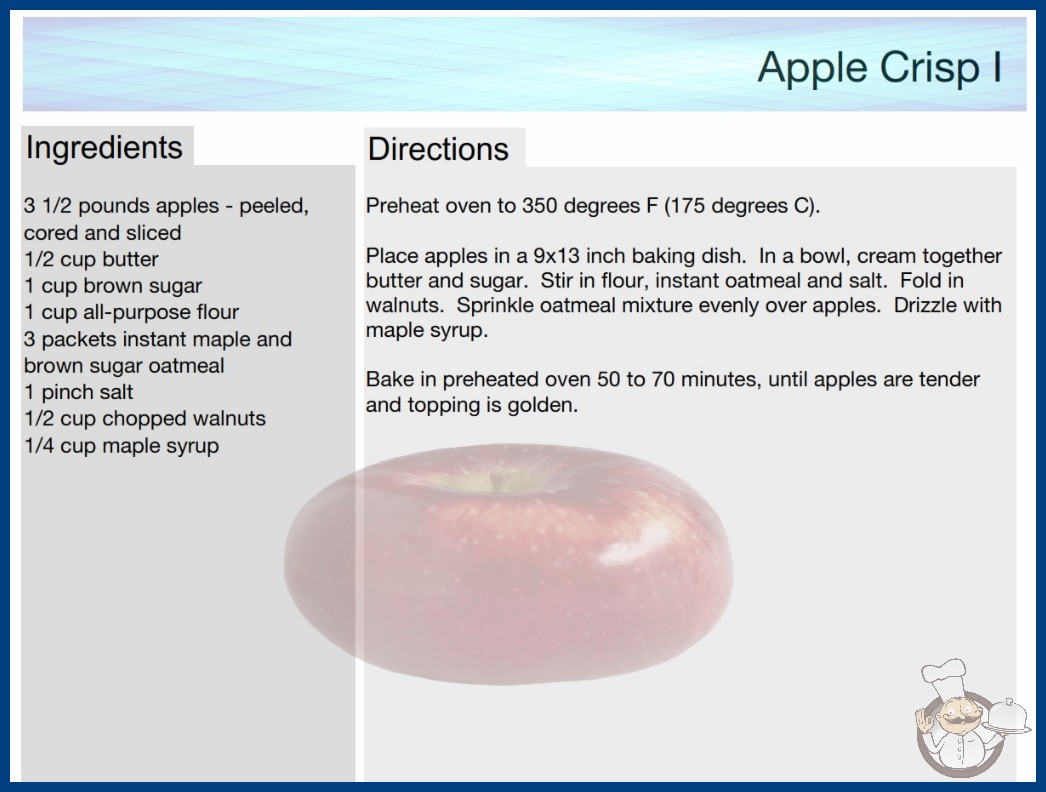 Apple Crisp I

Ingredients

3 1/2 pounds apples - peeled, cored and sliced
1/2 cup butter
1 cup brown sugar
1 cup all-purpose flour
3 packets instant maple and brown sugar oatmeal
1 pinch salt
1/2 cup chopped walnuts
1/4 cup maple syrup

Directions

Preheat oven to 350 degrees F (175 degrees C).

Place apples in a 9x13 inch baking dish. In a bowl, cream together butter and sugar. Stir in flour, instant oatmeal and salt. Fold in walnuts. Sprinkle oatmeal mixture evenly over apples. Drizzle with maple syrup.

Bake in preheated oven 50 to 70 minutes, until apples are tender and topping is golden.